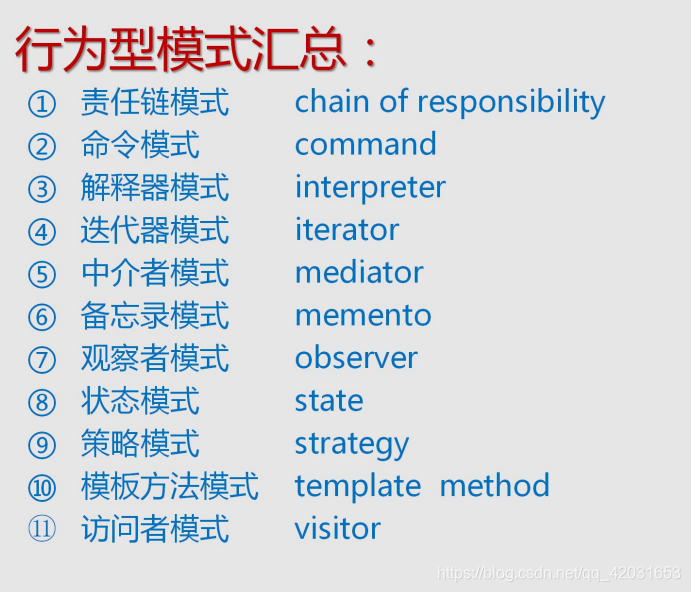 行为型模式汇总：

① 责任链模式 chain of responsibility
② 命令模式 command
③ 解释器模式 interpreter
④ 迭代器模式 iterator
⑤ 中介者模式 mediator
⑥ 备忘录模式 memento
⑦ 观察者模式 observer
⑧ 状态模式 state
⑨ 策略模式 strategy
⑩ 模板方法模式 template method
⑪ 访问者模式 visitor

https://blog.csdn.net/qq_42031653